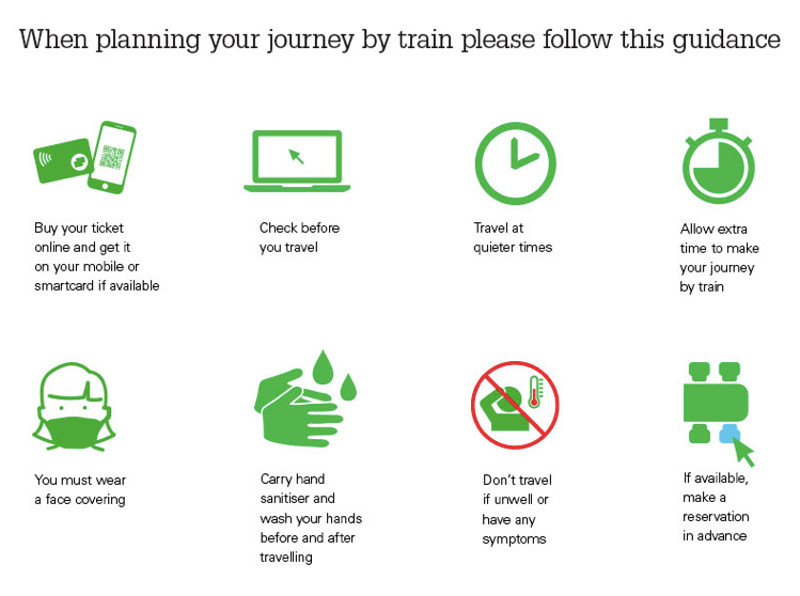 When planning your journey by train please follow this guidance

Buy your ticket online and get it on your mobile or smartcard if available

Check before you travel

Travel at quieter times

Allow extra time to make your journey by train

You must wear a face covering

Carry hand sanitiser and wash your hands before and after travelling

Don't travel if unwell or have any symptoms

If available, make a reservation in advance